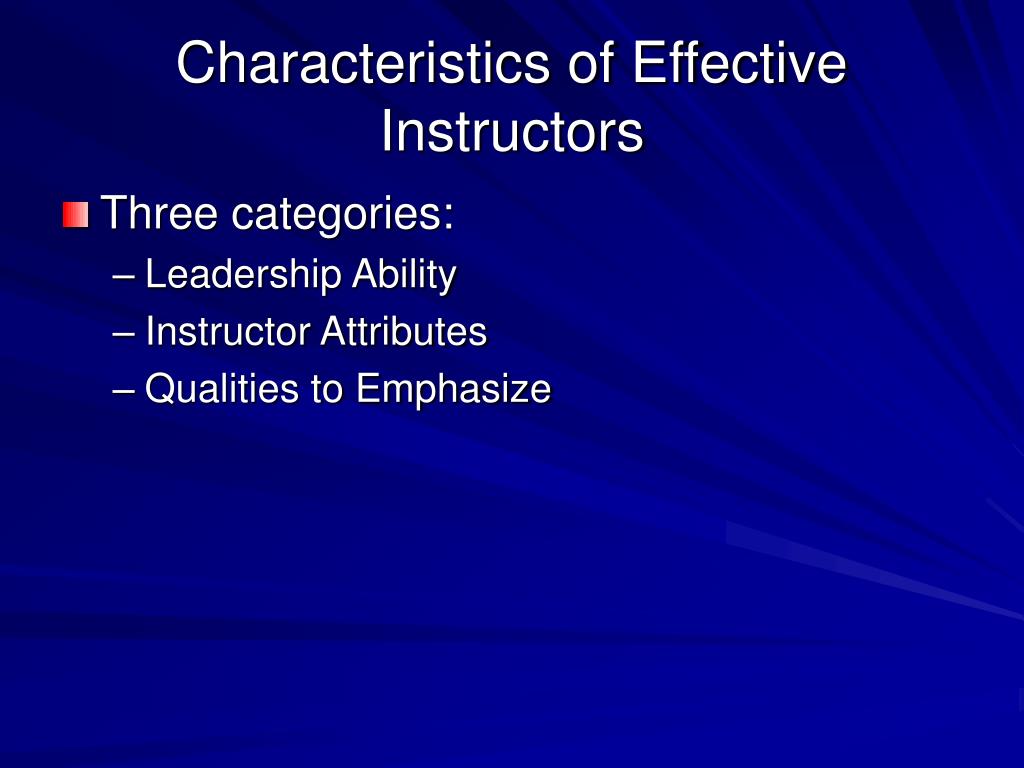 Characteristics of Effective Instructors

Three categories:
– Leadership Ability
– Instructor Attributes
– Qualities to Emphasize